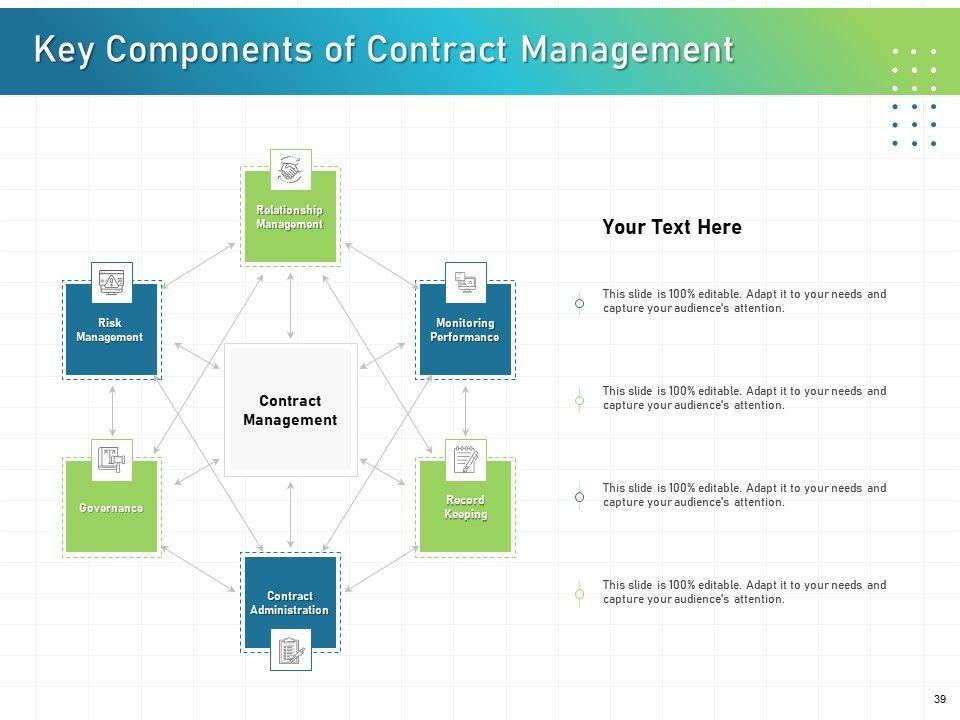 Key Components of Contract Management

Relationship Management

Risk Management

Monitoring Performance

Contract Management

Governance

Record Keeping

Contract Administration

Your Text Here

This slide is 100% editable. Adapt it to your needs and capture your audience's attention.

This slide is 100% editable. Adapt it to your needs and capture your audience's attention.

This slide is 100% editable. Adapt it to your needs and capture your audience's attention.

This slide is 100% editable. Adapt it to your needs and capture your audience's attention.

39